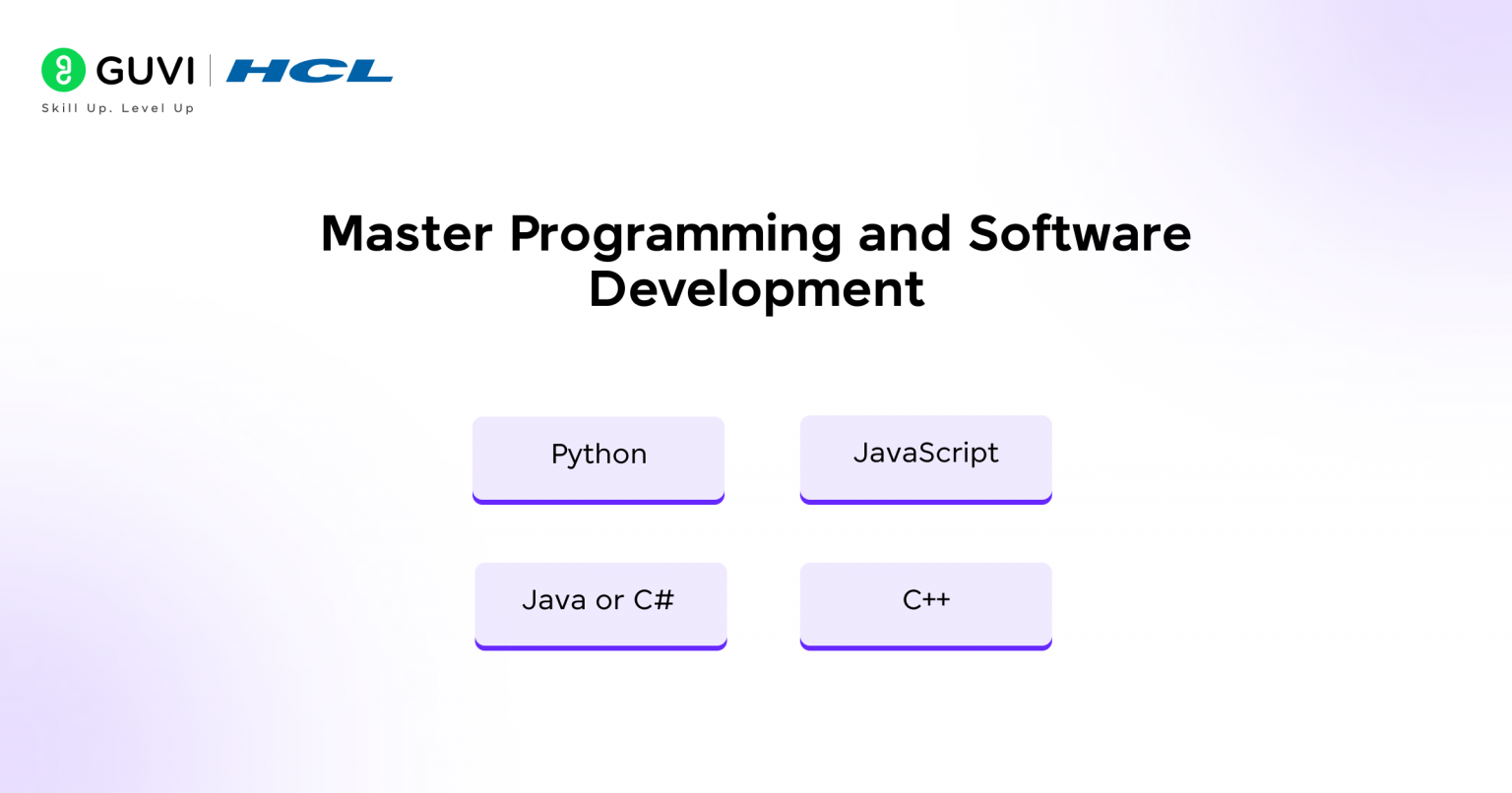 GUVI | HCL
Skill Up. Level Up

Master Programming and Software Development

Python

JavaScript

Java or C#

C++